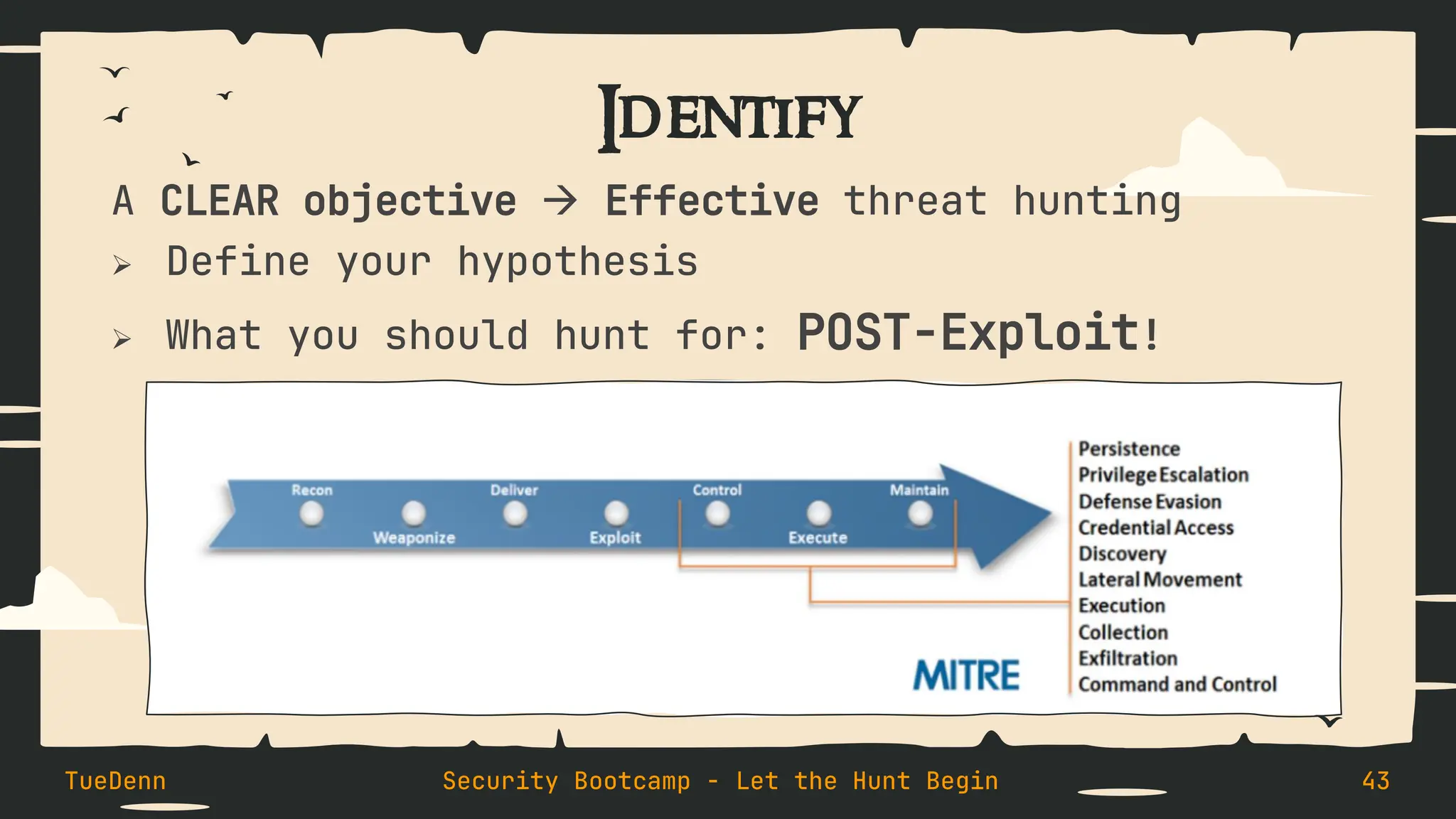 IDENTIFY

A CLEAR objective → Effective threat hunting

➢ Define your hypothesis

➢ What you should hunt for: POST-Exploit!

Recon
Weaponize
Deliver
Exploit
Control
Execute
Maintain

Persistence
Privilege Escalation
Defense Evasion
Credential Access
Discovery
Lateral Movement
Execution
Collection
Exfiltration
Command and Control

MITRE

TueDenn
Security Bootcamp - Let the Hunt Begin
43